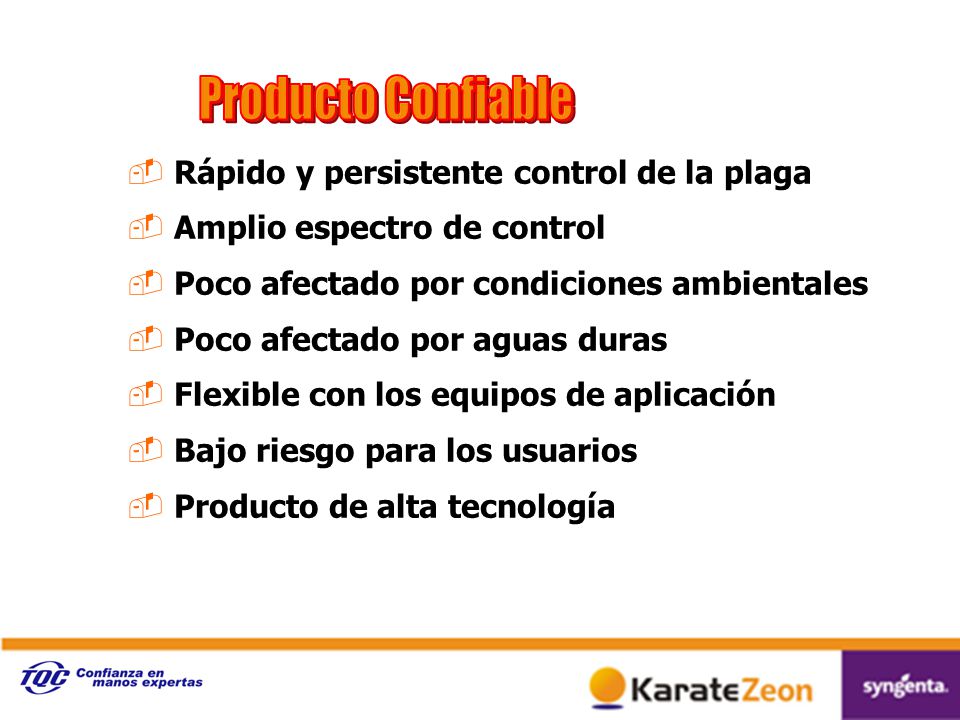 Producto Confiable

Rápido y persistente control de la plaga

Amplio espectro de control

Poco afectado por condiciones ambientales

Poco afectado por aguas duras

Flexible con los equipos de aplicación

Bajo riesgo para los usuarios

Producto de alta tecnología

TQC Confianza en manos expertas

KarateZeon

syngenta.